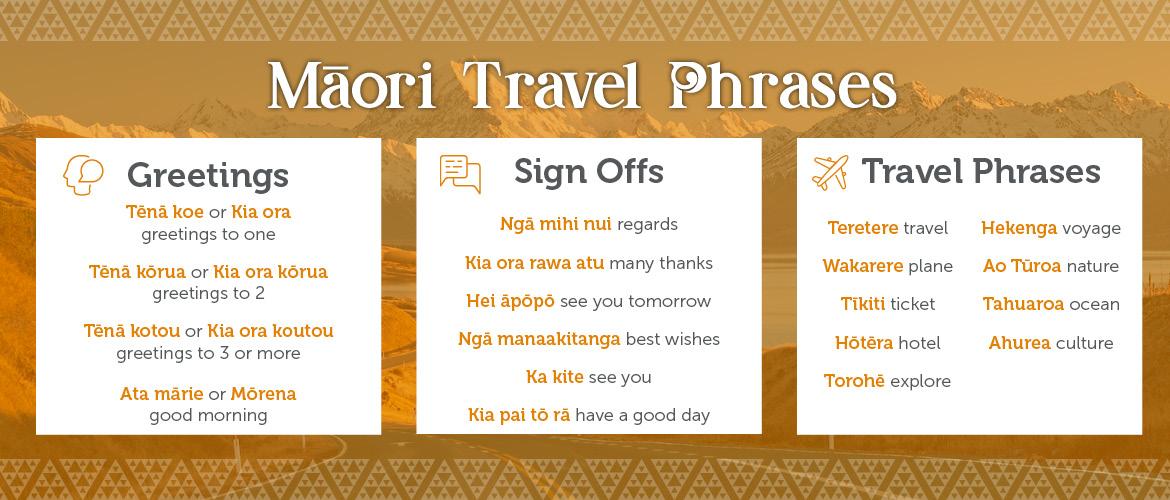 Māori Travel Phrases

Greetings

Tēnā koe or Kia ora
greetings to one

Tēnā kōrua or Kia ora kōrua
greetings to 2

Tēnā kotou or Kia ora koutou
greetings to 3 or more

Ata mārie or Mōrena
good morning

Sign Offs

Ngā mihi nui regards

Kia ora rawa atu many thanks

Hei āpōpō see you tomorrow

Ngā manaakitanga best wishes

Ka kite see you

Kia pai tō rā have a good day

Travel Phrases

Teretere travel

Wakarere plane

Tīkiti ticket

Hōtēra hotel

Torohē explore

Hekenga voyage

Ao Tūroa nature

Tahuaroa ocean

Ahurea culture